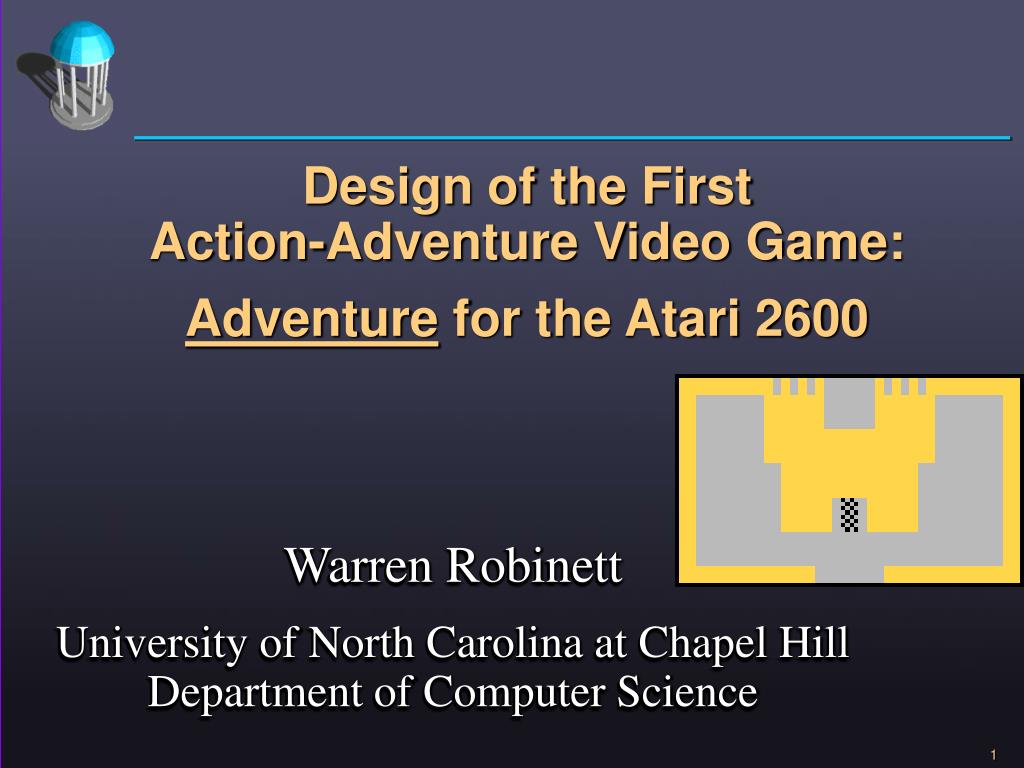 Design of the First
Action-Adventure Video Game:

Adventure for the Atari 2600

Warren Robinett

University of North Carolina at Chapel Hill
Department of Computer Science

1